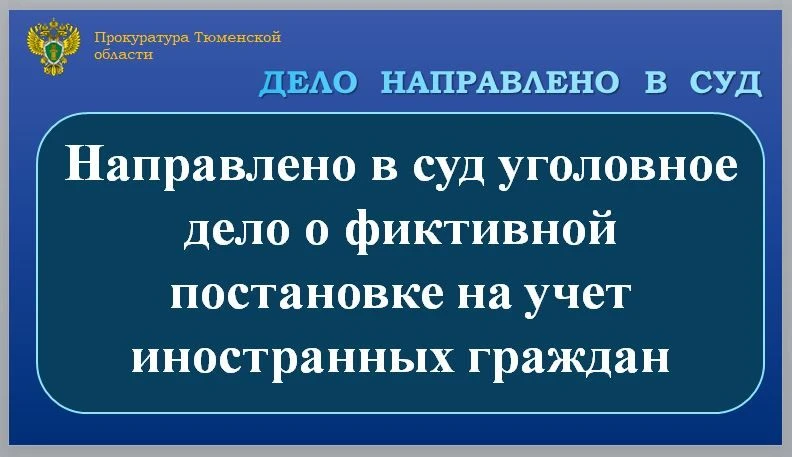 Прокуратура Тюменской области

ДЕЛО НАПРАВЛЕНО В СУД

Направлено в суд уголовное дело о фиктивной постановке на учет иностранных граждан